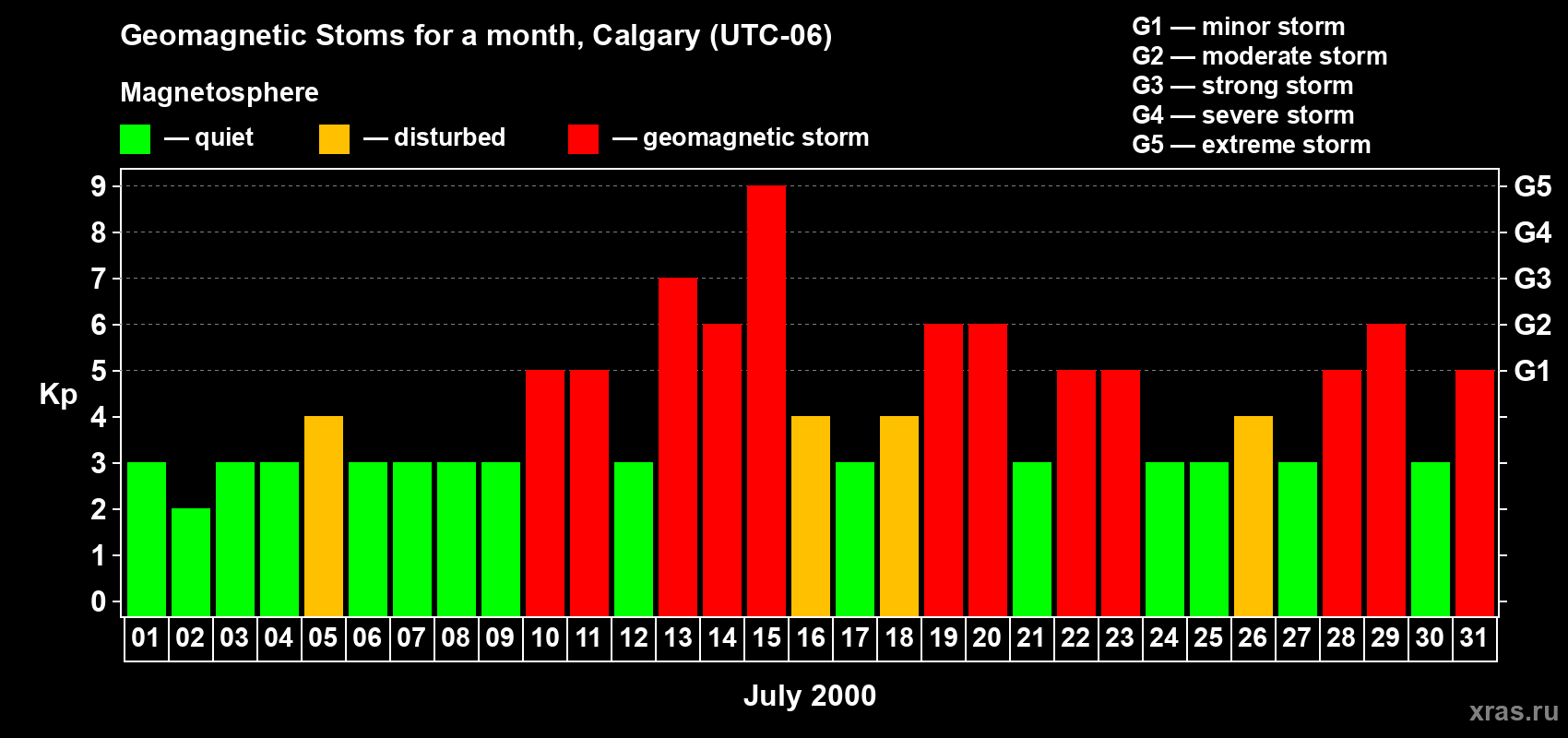 Geomagnetic Stoms for a month, Calgary (UTC-06)

Magnetosphere
— quiet — disturbed — geomagnetic storm

G1 — minor storm
G2 — moderate storm
G3 — strong storm
G4 — severe storm
G5 — extreme storm

Kp
9
8
7
6
5
4
3
2
1
0

G5
G4
G3
G2
G1

01 02 03 04 05 06 07 08 09 10 11 12 13 14 15 16 17 18 19 20 21 22 23 24 25 26 27 28 29 30 31

July 2000

xras.ru